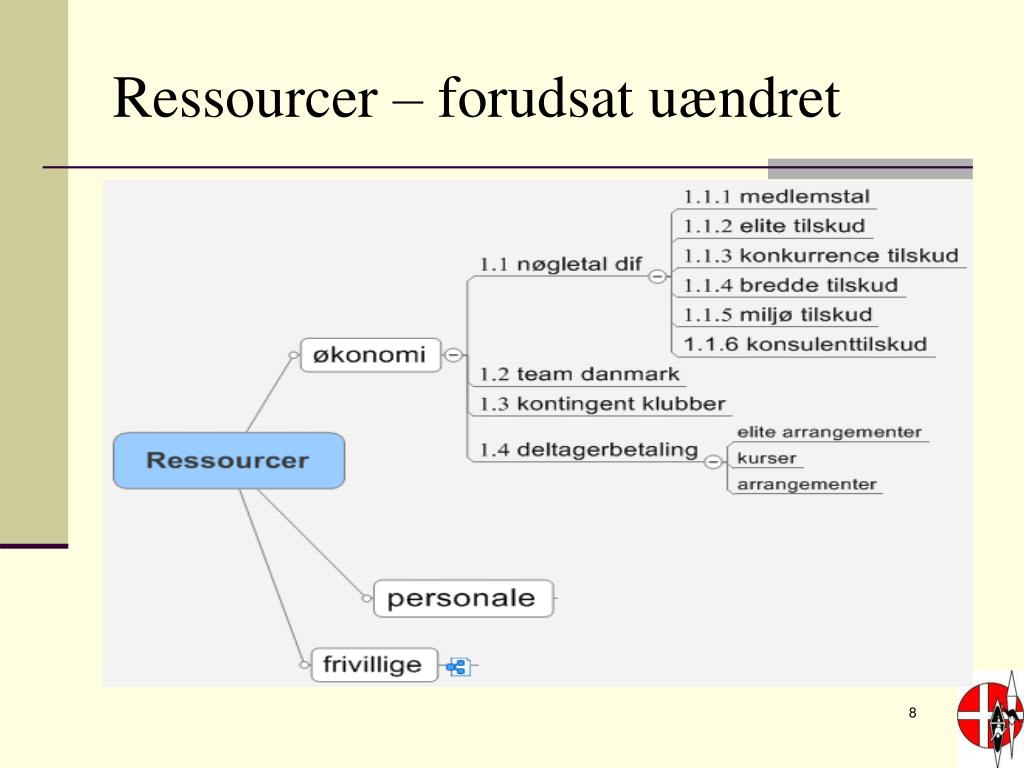 Ressourcer – forudsat uændret

Ressourcer

økonomi

1.1 nøgletal dif

1.1.1 medlemstal

1.1.2 elite tilskud

1.1.3 konkurrence tilskud

1.1.4 bredde tilskud

1.1.5 miljø tilskud

1.1.6 konsulenttilskud

1.2 team danmark

1.3 kontingent klubber

1.4 deltagerbetaling

elite arrangementer

kurser

arrangementer

personale

frivillige

8